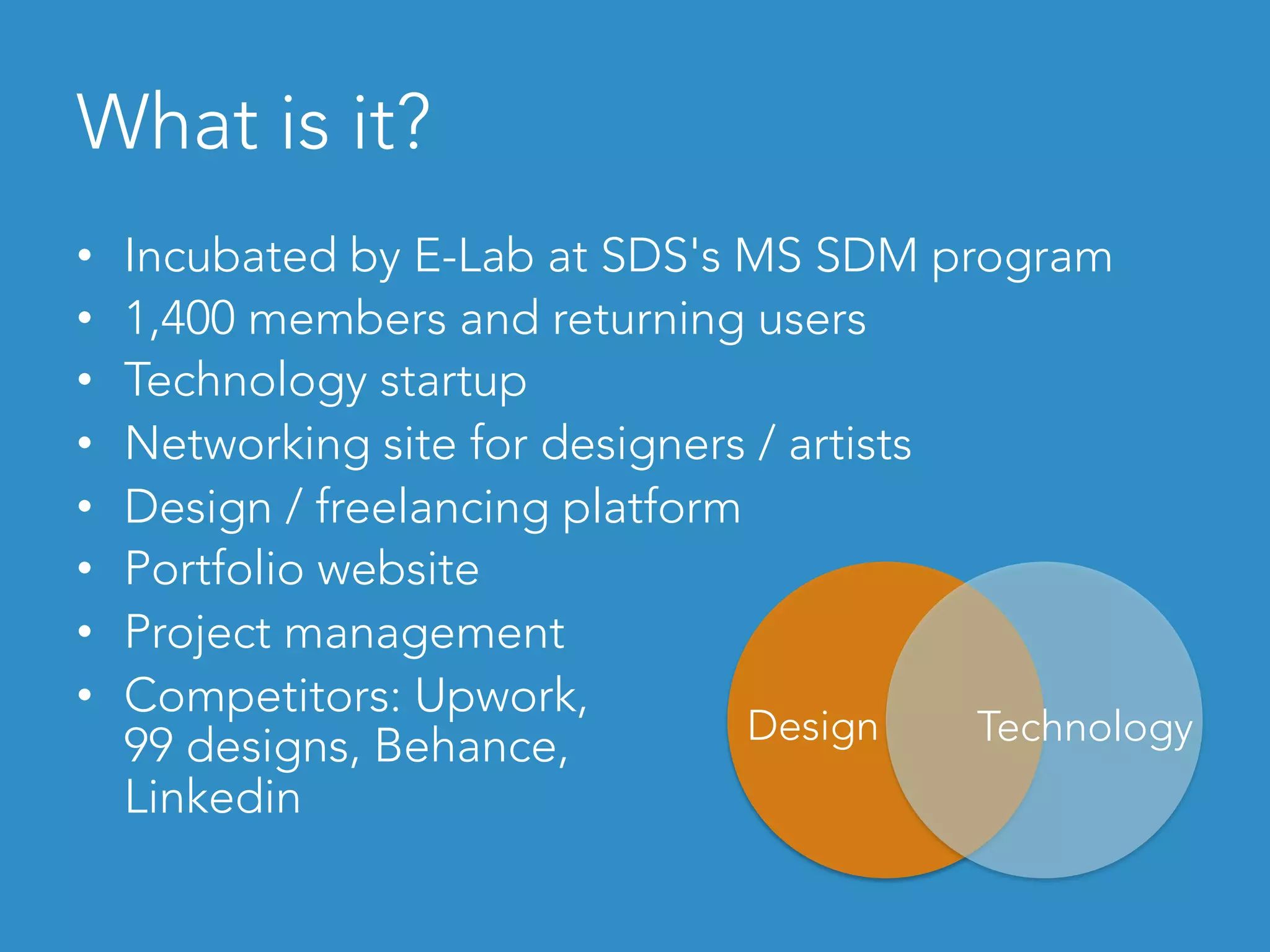 What is it?

• Incubated by E-Lab at SDS's MS SDM program
• 1,400 members and returning users
• Technology startup
• Networking site for designers / artists
• Design / freelancing platform
• Portfolio website
• Project management
• Competitors: Upwork, 99 designs, Behance, Linkedin

Design

Technology